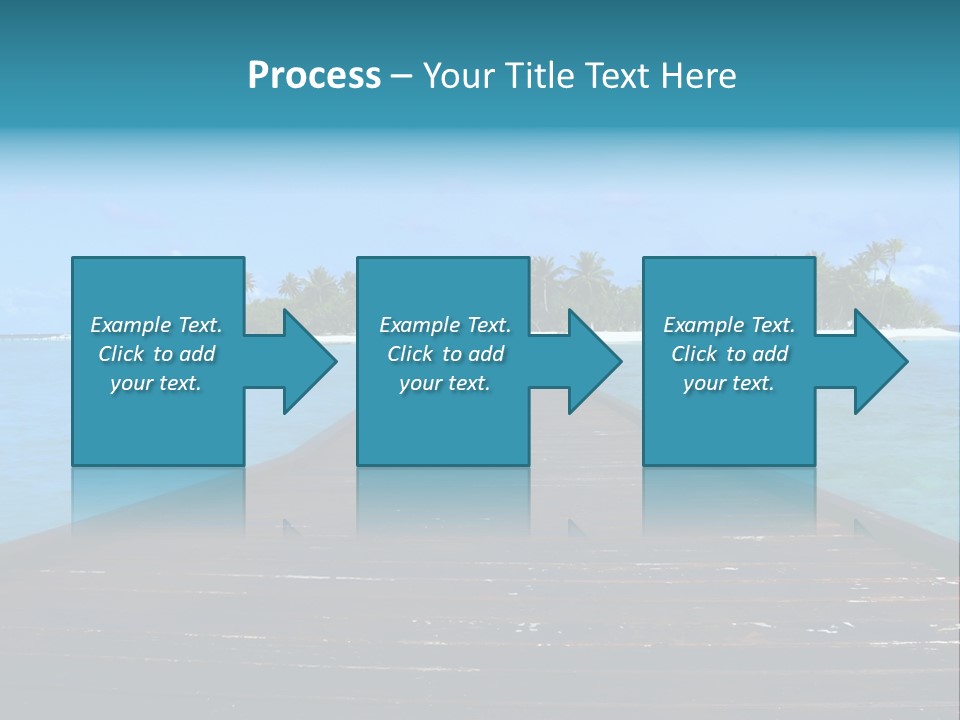 Process – Your Title Text Here

Example Text. Click to add your text.

Example Text. Click to add your text.

Example Text. Click to add your text.